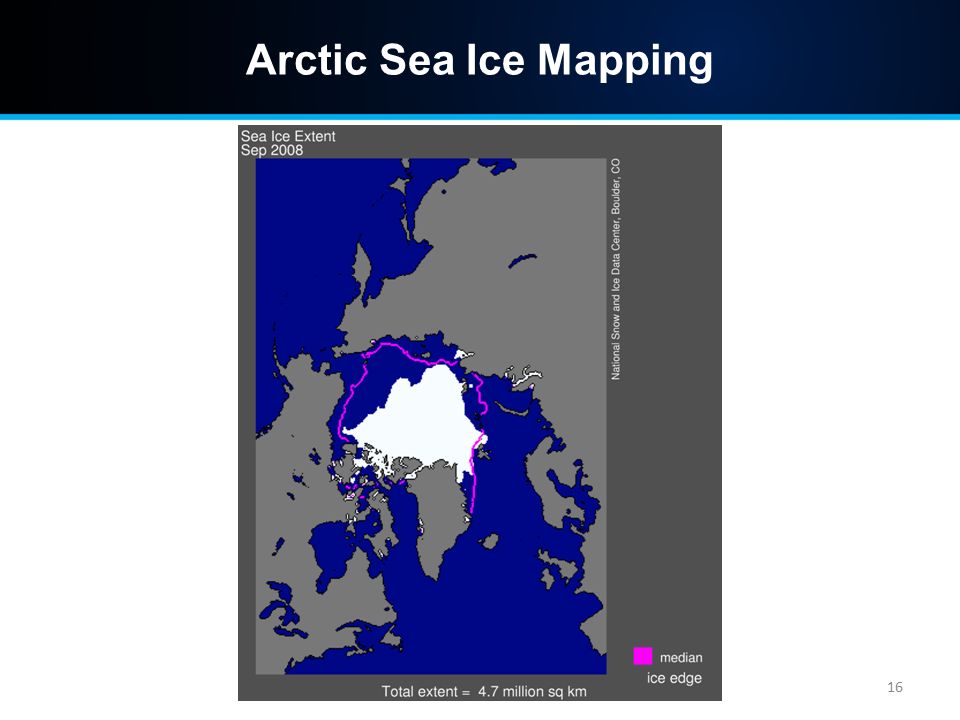 Arctic Sea Ice Mapping

Sea Ice Extent
Sep 2008

National Snow and Ice Data Center, Boulder, CO

median
ice edge

Total extent = 4.7 million sq km

16